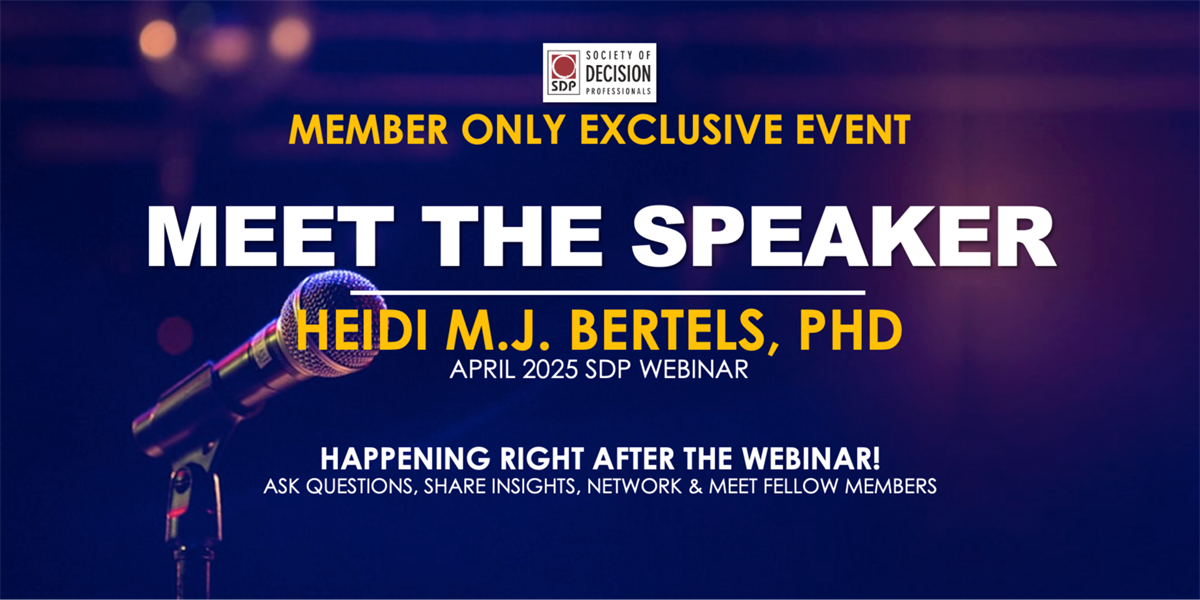 SDP SOCIETY OF DECISION PROFESSIONALS

MEMBER ONLY EXCLUSIVE EVENT

MEET THE SPEAKER

HEIDI M.J. BERTELS, PHD

APRIL 2025 SDP WEBINAR

HAPPENING RIGHT AFTER THE WEBINAR!

ASK QUESTIONS, SHARE INSIGHTS, NETWORK & MEET FELLOW MEMBERS